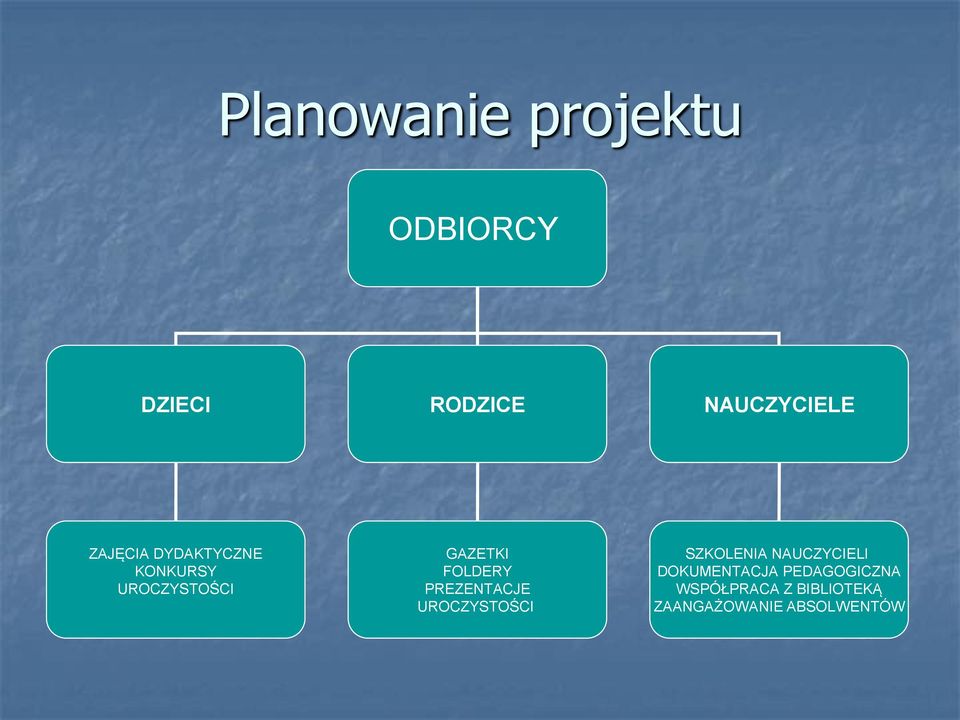 Planowanie projektu

ODBIORCY

DZIECI

RODZICE

NAUCZYCIELE

ZAJĘCIA DYDAKTYCZNE
KONKURSY
UROCZYSTOŚCI

GAZETKI
FOLDERY
PREZENTACJE
UROCZYSTOŚCI

SZKOLENIA NAUCZYCIELI
DOKUMENTACJA PEDAGOGICZNA
WSPÓŁPRACA Z BIBLIOTEKĄ
ZAANGAŻOWANIE ABSOLWENTÓW